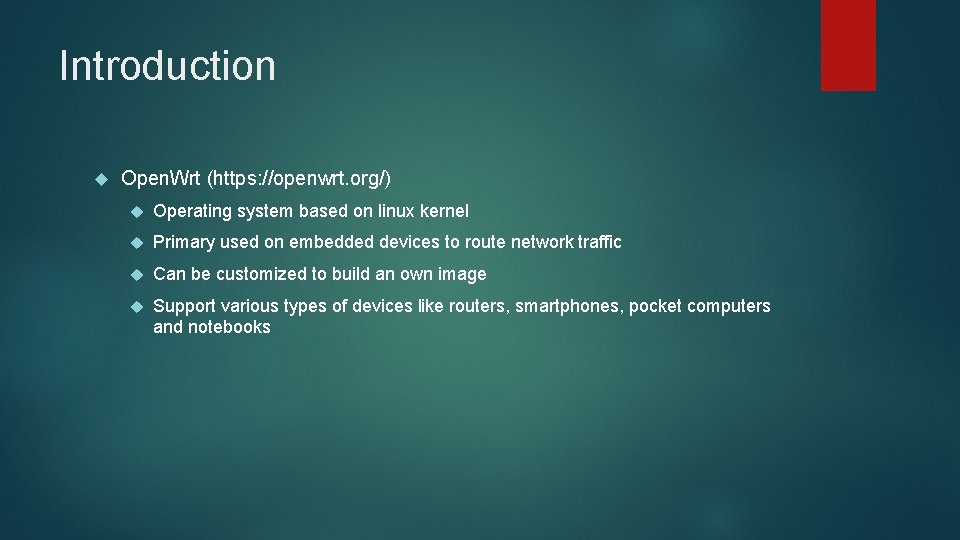 Introduction

OpenWrt (https://openwrt.org/)

Operating system based on linux kernel

Primary used on embedded devices to route network traffic

Can be customized to build an own image

Support various types of devices like routers, smartphones, pocket computers and notebooks